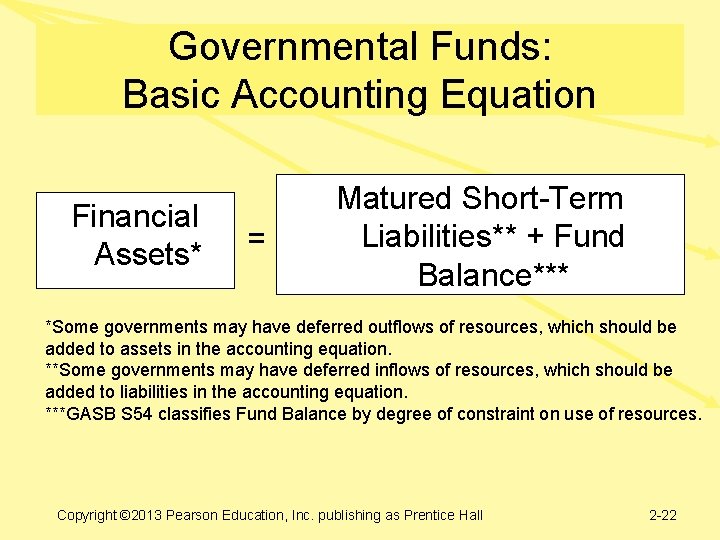 Governmental Funds:
Basic Accounting Equation

Financial Assets*

=

Matured Short-Term Liabilities** + Fund Balance***

*Some governments may have deferred outflows of resources, which should be added to assets in the accounting equation.
**Some governments may have deferred inflows of resources, which should be added to liabilities in the accounting equation.
***GASB S54 classifies Fund Balance by degree of constraint on use of resources.

Copyright ©2013 Pearson Education, Inc. publishing as Prentice Hall

2-22